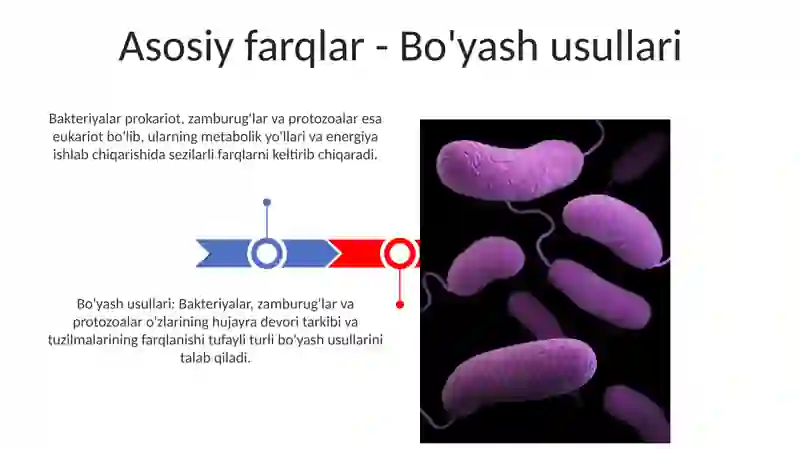 Asosiy farqlar - Bo'yash usullari

Bakteriyalar prokariot, zamburug'lar va protozoalar esa eukariot bo'lib, ularning metabolik yo'llari va energiya ishlab chiqarishida sezilarli farqlarni keltirib chiqaradi.

Bo'yash usullari: Bakteriyalar, zamburug'lar va protozoalar o'zlarining hujayra devori tarkibi va tuzilmalarining farqlanishi tufayli turli bo'yash usullarini talab qiladi.